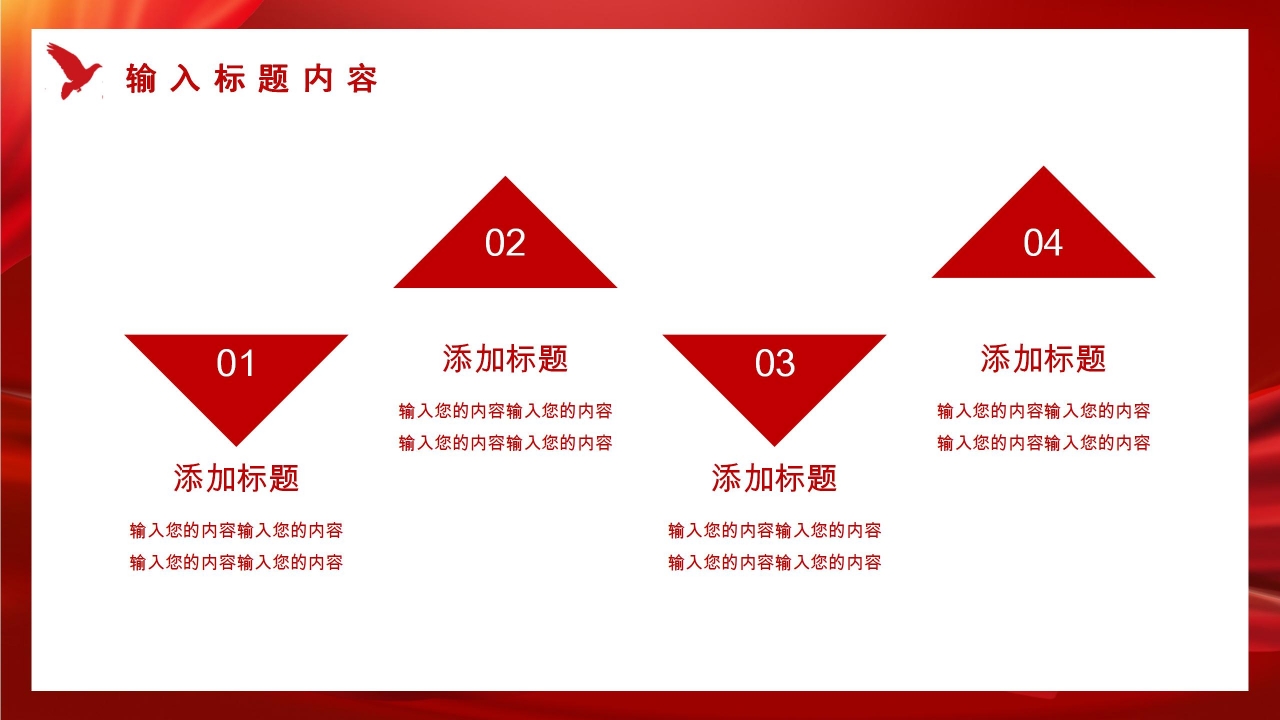 输入标题内容

01

添加标题

输入您的内容输入您的内容
输入您的内容输入您的内容

02

添加标题

输入您的内容输入您的内容
输入您的内容输入您的内容

03

添加标题

输入您的内容输入您的内容
输入您的内容输入您的内容

04

添加标题

输入您的内容输入您的内容
输入您的内容输入您的内容